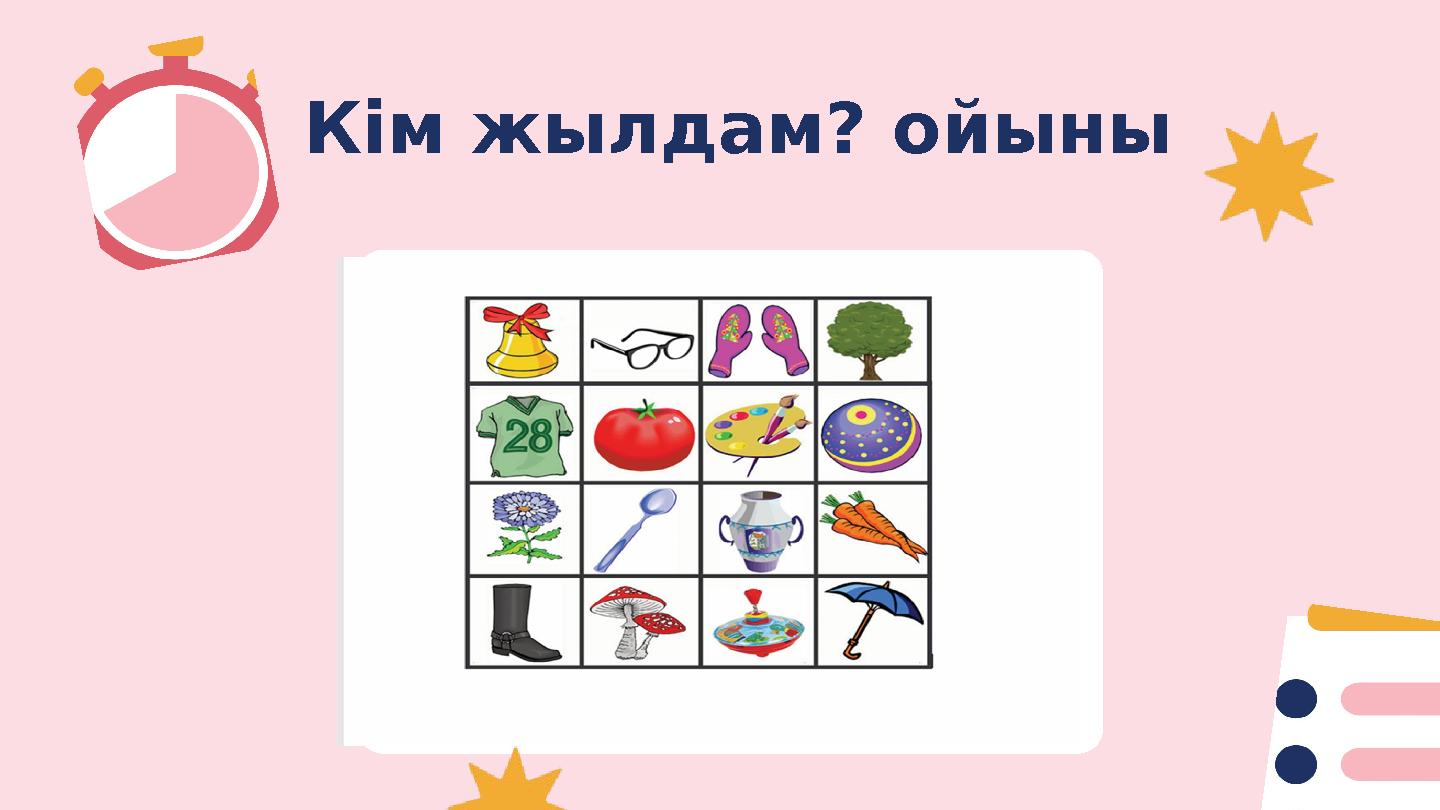 Кім жылдам? ойыны

28